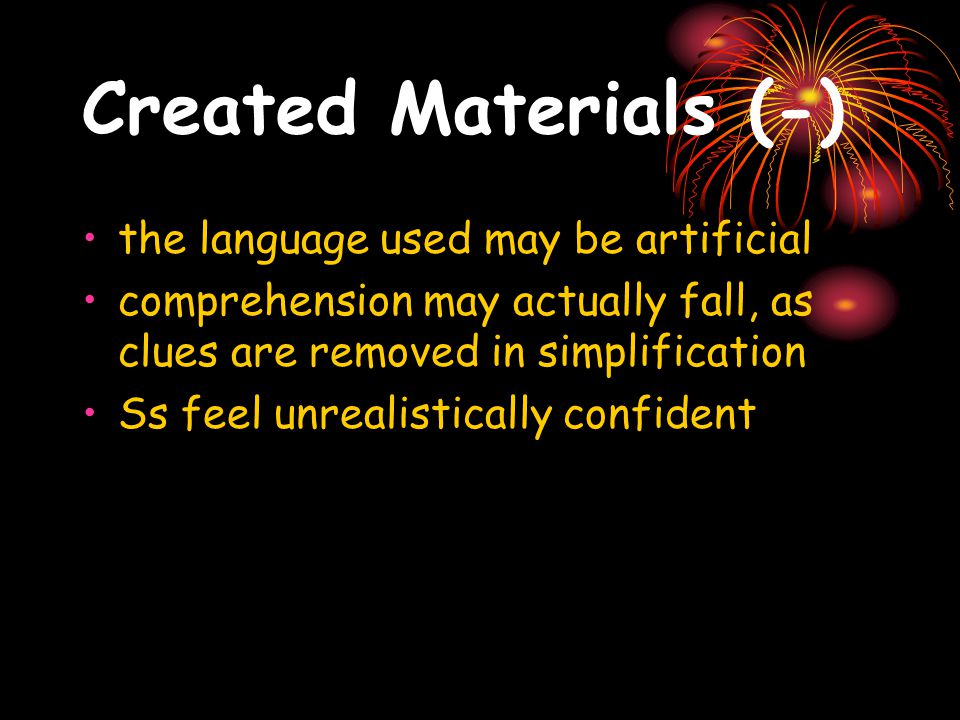 Created Materials (-)

• the language used may be artificial
• comprehension may actually fall, as clues are removed in simplification
• Ss feel unrealistically confident